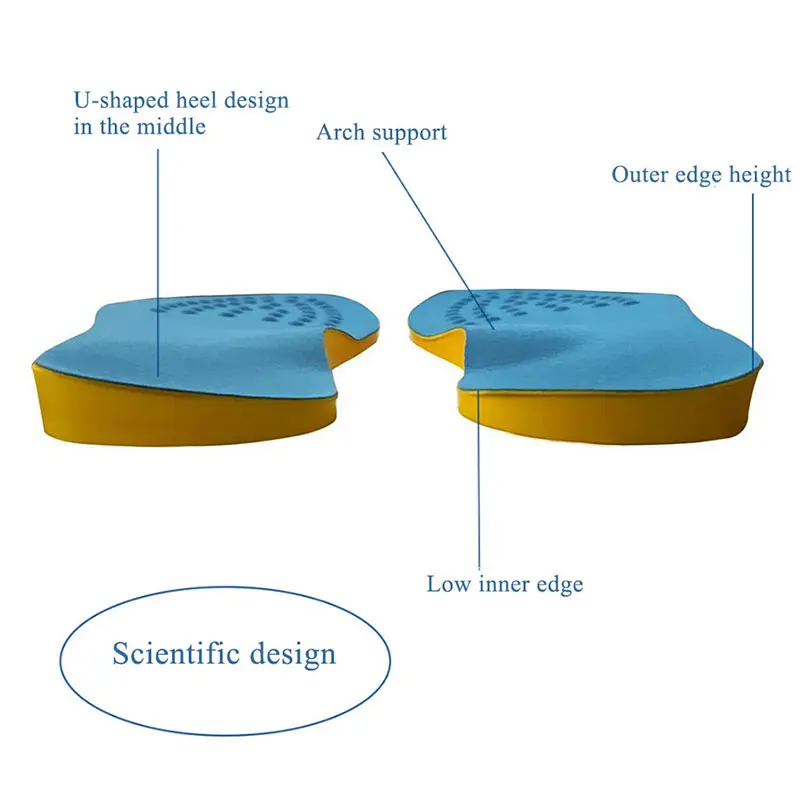 U-shaped heel design in the middle

Arch support

Outer edge height

Low inner edge

Scientific design